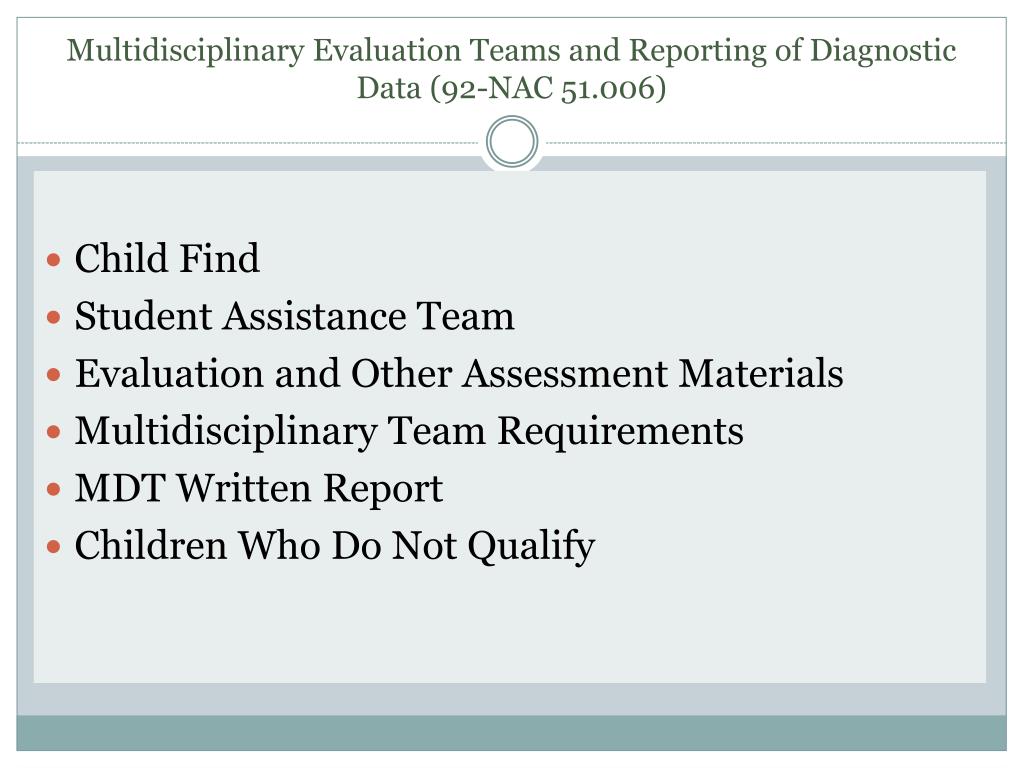 Multidisciplinary Evaluation Teams and Reporting of Diagnostic Data (92-NAC 51.006)

- Child Find
- Student Assistance Team
- Evaluation and Other Assessment Materials
- Multidisciplinary Team Requirements
- MDT Written Report
- Children Who Do Not Qualify